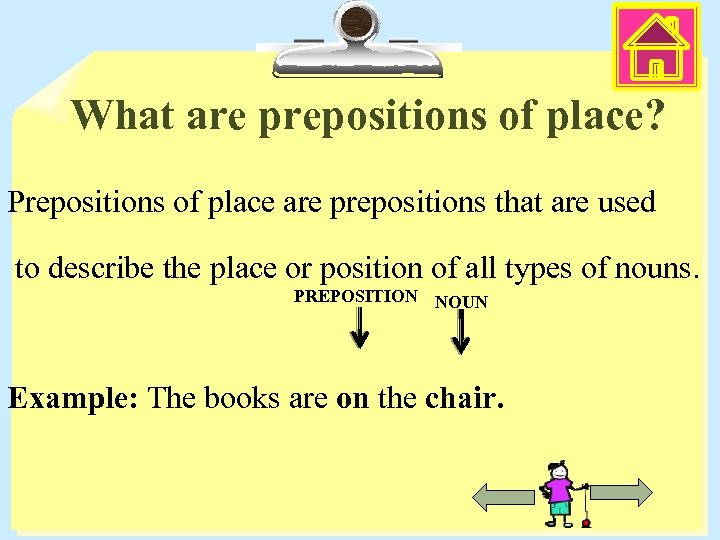 What are prepositions of place?

Prepositions of place are prepositions that are used to describe the place or position of all types of nouns.

PREPOSITION NOUN

Example: The books are on the chair.